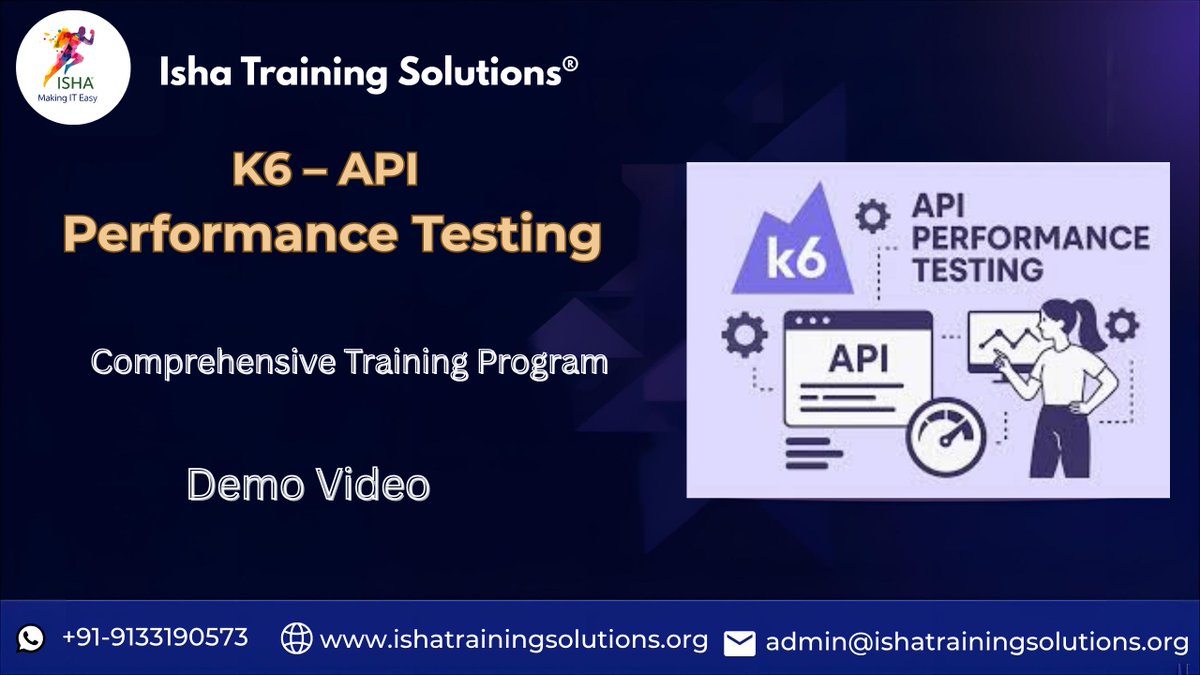 ISHA
Making IT Easy

Isha Training Solutions®

K6 – API
Performance Testing

Comprehensive Training Program

Demo Video

k6

API
PERFORMANCE
TESTING

API

+91-9133190573 www.ishatrainingsolutions.org admin@ishatrainingsolutions.org